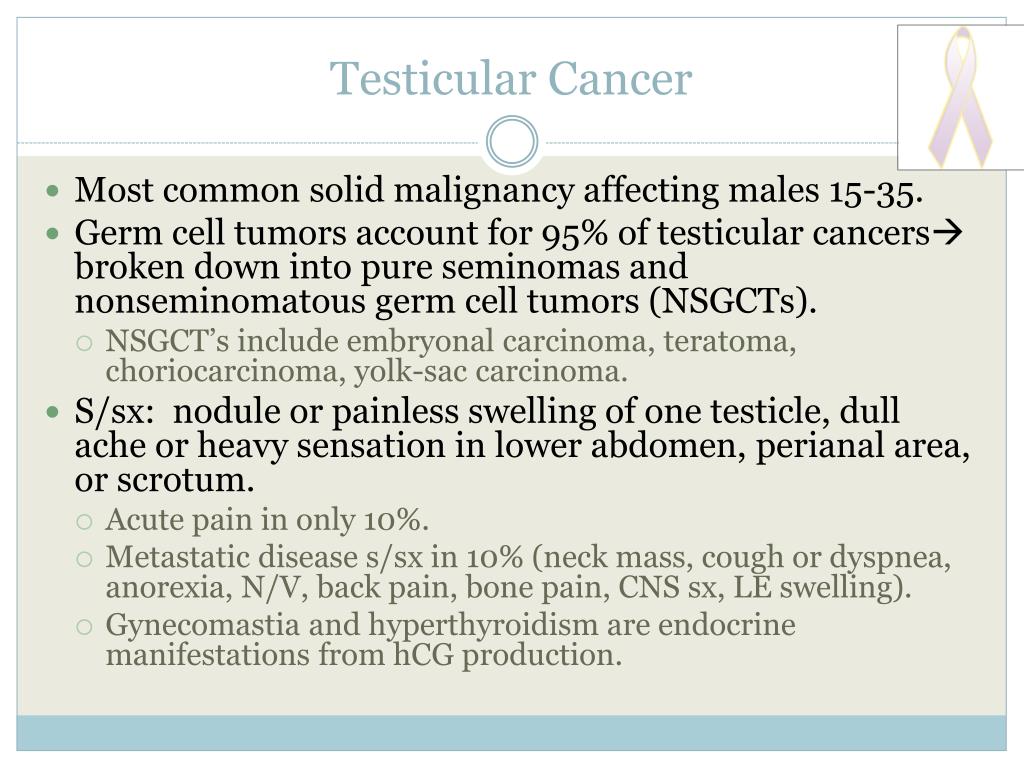 Testicular Cancer

- Most common solid malignancy affecting males 15-35.
- Germ cell tumors account for 95% of testicular cancers→ broken down into pure seminomas and nonseminomatous germ cell tumors (NSGCTs).
  - NSGCT's include embryonal carcinoma, teratoma, choriocarcinoma, yolk-sac carcinoma.
- S/sx: nodule or painless swelling of one testicle, dull ache or heavy sensation in lower abdomen, perianal area, or scrotum.
  - Acute pain in only 10%.
  - Metastatic disease s/sx in 10% (neck mass, cough or dyspnea, anorexia, N/V, back pain, bone pain, CNS sx, LE swelling).
  - Gynecomastia and hyperthyroidism are endocrine manifestations from hCG production.